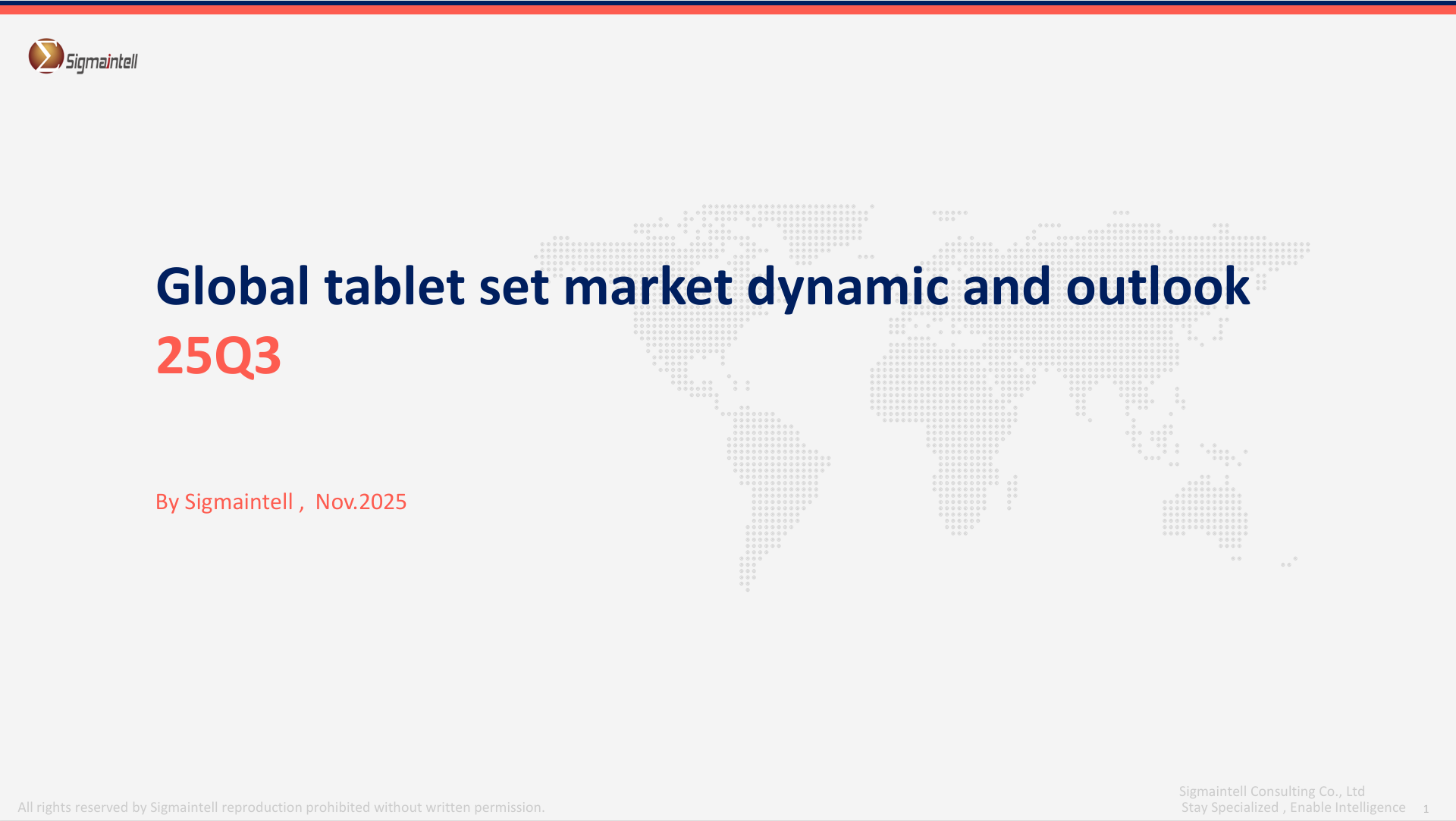 Sigmaintell

Global tablet set market dynamic and outlook
25Q3

By Sigmaintell , Nov.2025

All rights reserved by Sigmaintell reproduction prohibited without written permission.

Sigmaintell Consulting Co., Ltd
Stay Specialized , Enable Intelligence

1